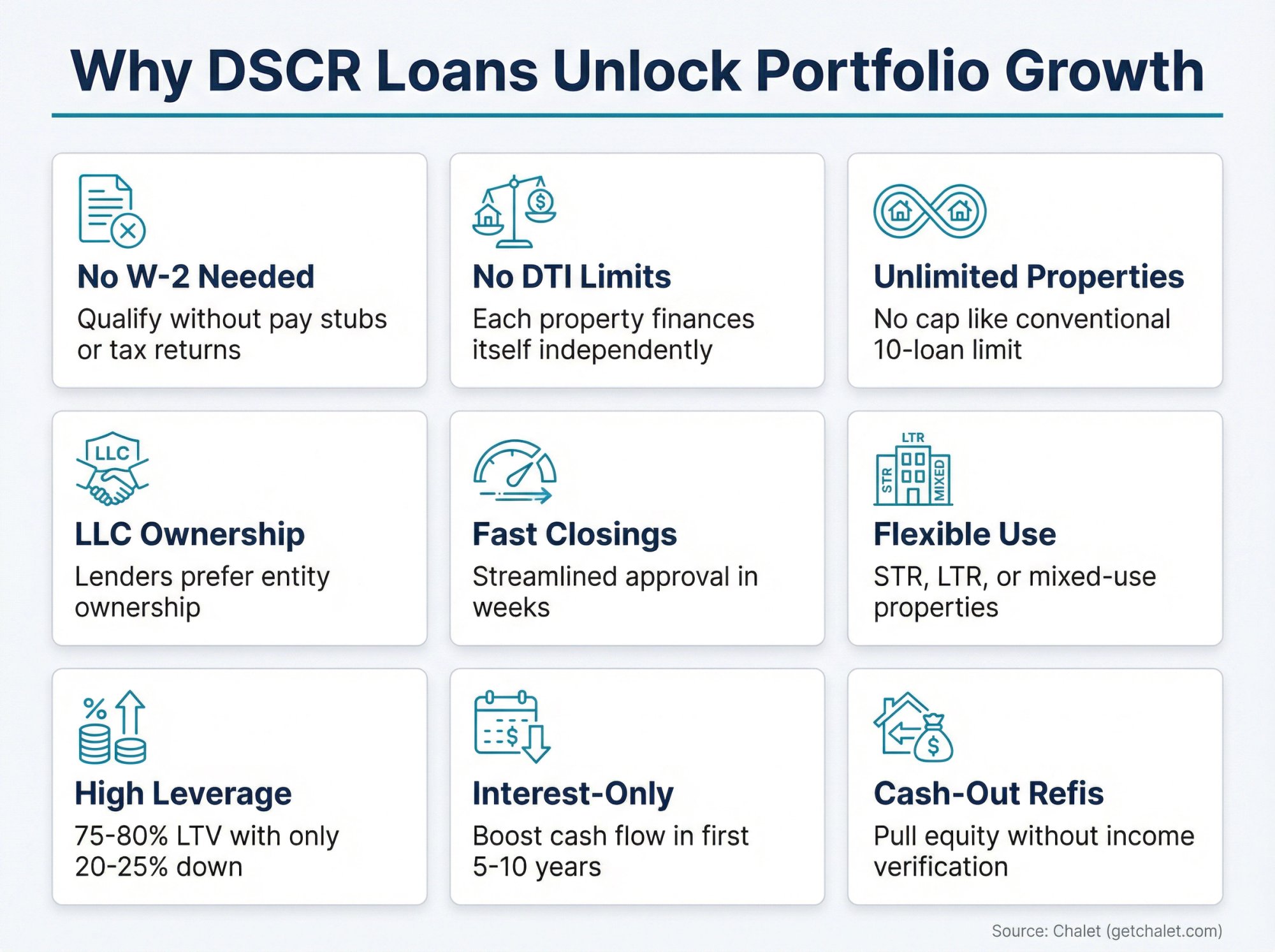 Why DSCR Loans Unlock Portfolio Growth

No W-2 Needed
Qualify without pay stubs or tax returns

$
No DTI Limits
Each property finances itself independently

Unlimited Properties
No cap like conventional 10-loan limit

LLC
LLC Ownership
Lenders prefer entity ownership

Fast Closings
Streamlined approval in weeks

LTR
STR
MIXED
Flexible Use
STR, LTR, or mixed-use properties

%
High Leverage
75-80% LTV with only 20-25% down

$
Interest-Only
Boost cash flow in first 5-10 years

$
Cash-Out Refis
Pull equity without income verification

Source: Chalet (getchalet.com)